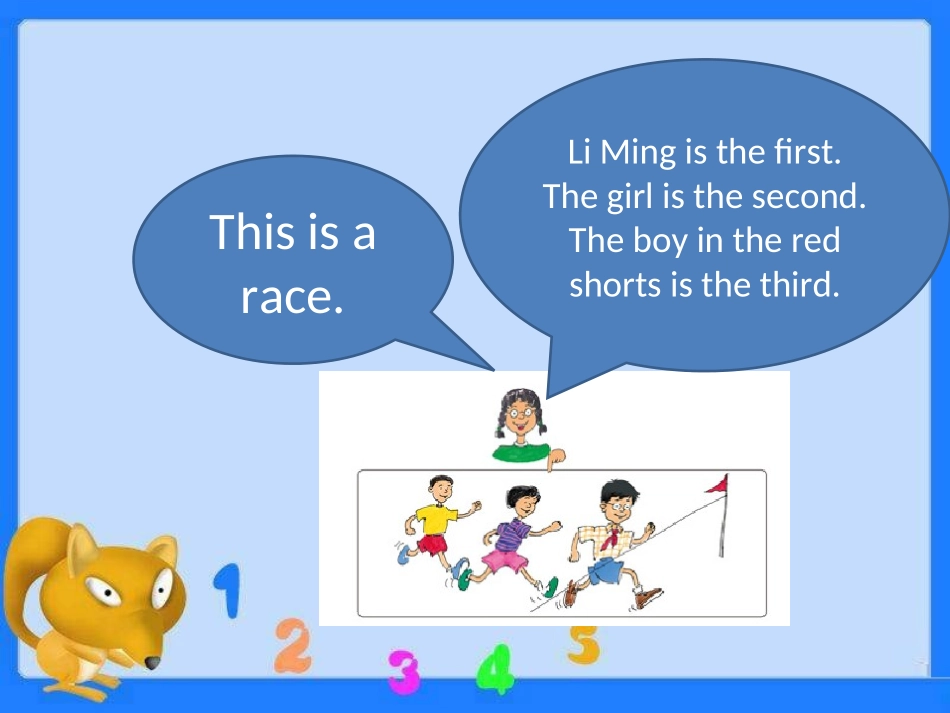 This is a race.

Li Ming is the first. The girl is the second. The boy in the red shorts is the third.

1
2
3
4
5